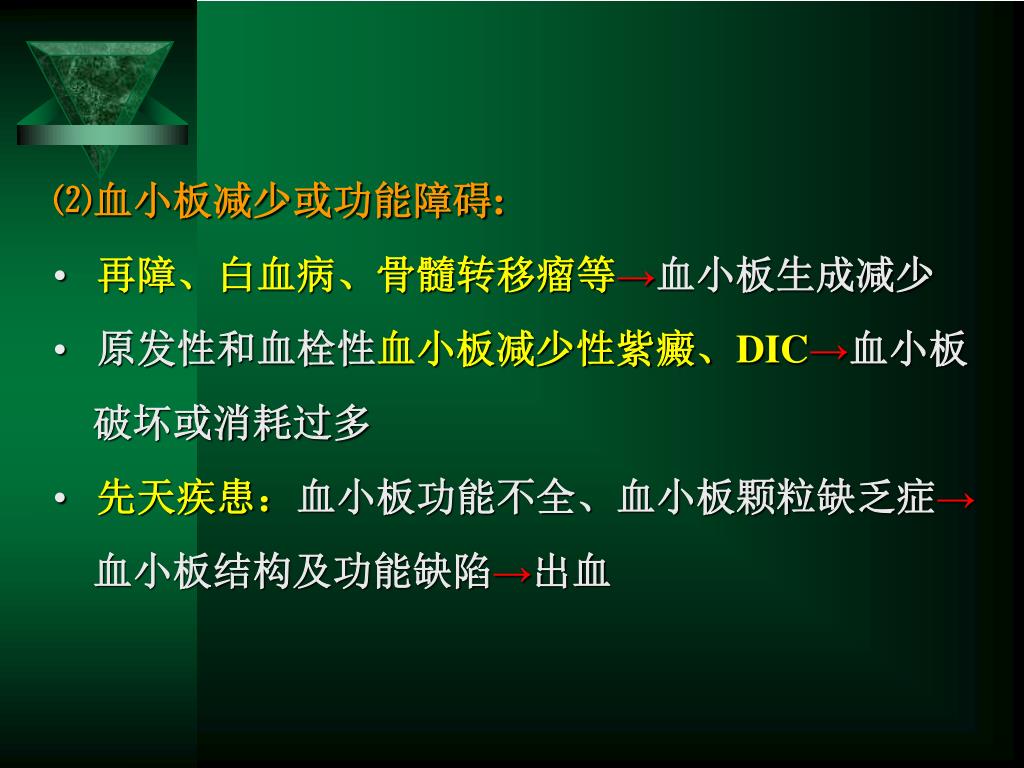 ⑵血小板减少或功能障碍:

• 再障、白血病、骨髓转移瘤等→血小板生成减少

• 原发性和血栓性血小板减少性紫癜、DIC→血小板破坏或消耗过多

• 先天疾患：血小板功能不全、血小板颗粒缺乏症→血小板结构及功能缺陷→出血